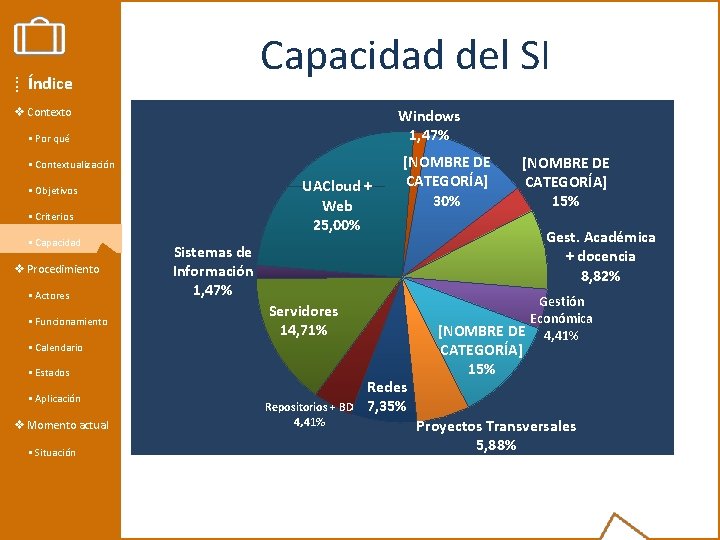 Índice

❖ Contexto
▪ Por qué
▪ Contextualización
▪ Objetivos
▪ Criterios
▪ Capacidad
❖ Procedimiento
▪ Actores
▪ Funcionamiento
▪ Calendario
▪ Estados
▪ Aplicación
❖ Momento actual
▪ Situación

Capacidad del SI

Windows 1,47%
[NOMBRE DE CATEGORÍA] 30%
[NOMBRE DE CATEGORÍA] 15%
Gest. Académica + docencia 8,82%
Gestión Económica 4,41%
[NOMBRE DE CATEGORÍA] 15%
Proyectos Transversales 5,88%
Redes 7,35%
Repositorios + BD 4,41%
Servidores 14,71%
Sistemas de Información 1,47%
UACloud + Web 25,00%